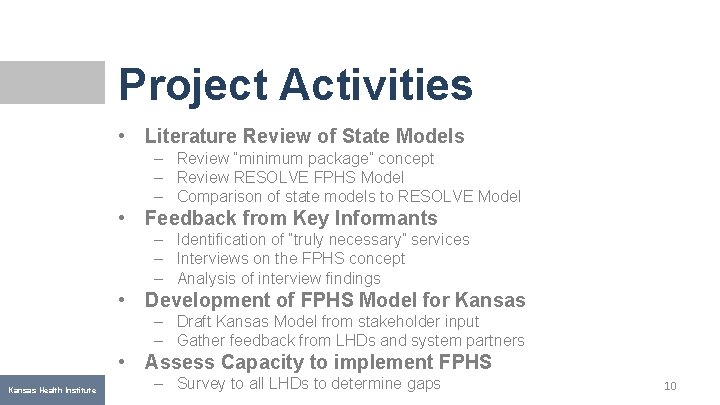 Project Activities

• Literature Review of State Models
– Review "minimum package" concept
– Review RESOLVE FPHS Model
– Comparison of state models to RESOLVE Model
• Feedback from Key Informants
– Identification of "truly necessary" services
– Interviews on the FPHS concept
– Analysis of interview findings
• Development of FPHS Model for Kansas
– Draft Kansas Model from stakeholder input
– Gather feedback from LHDs and system partners
• Assess Capacity to implement FPHS
– Survey to all LHDs to determine gaps

Kansas Health Institute

10